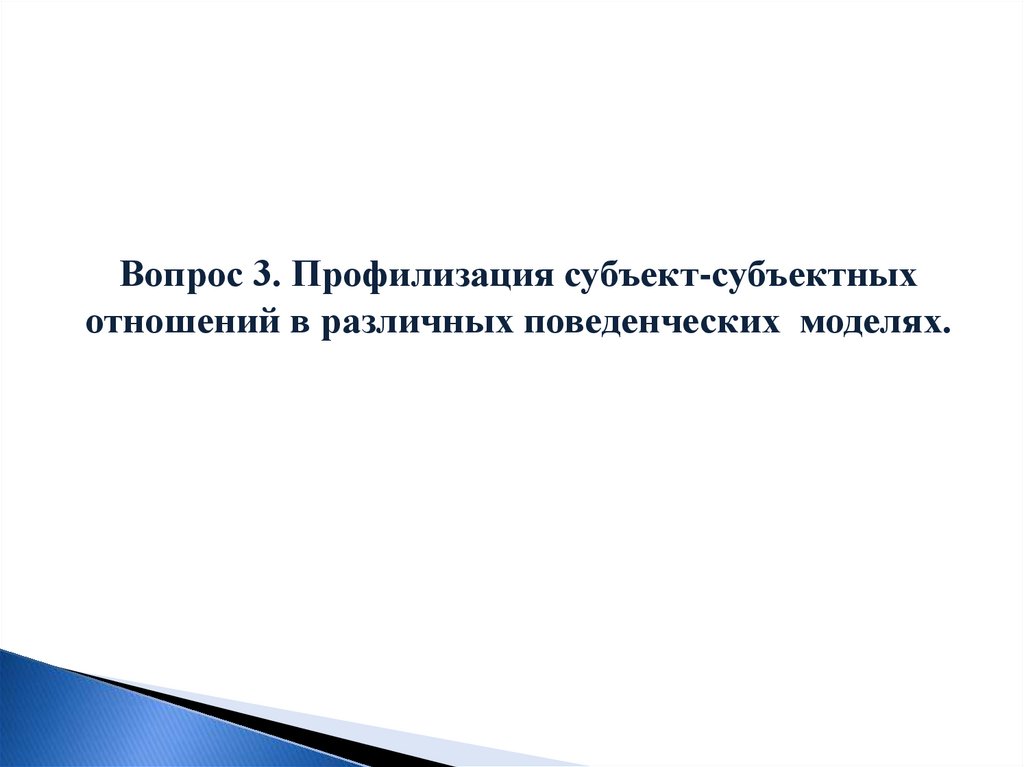 Вопрос 3. Профилизация субъект-субъектных отношений в различных поведенческих моделях.